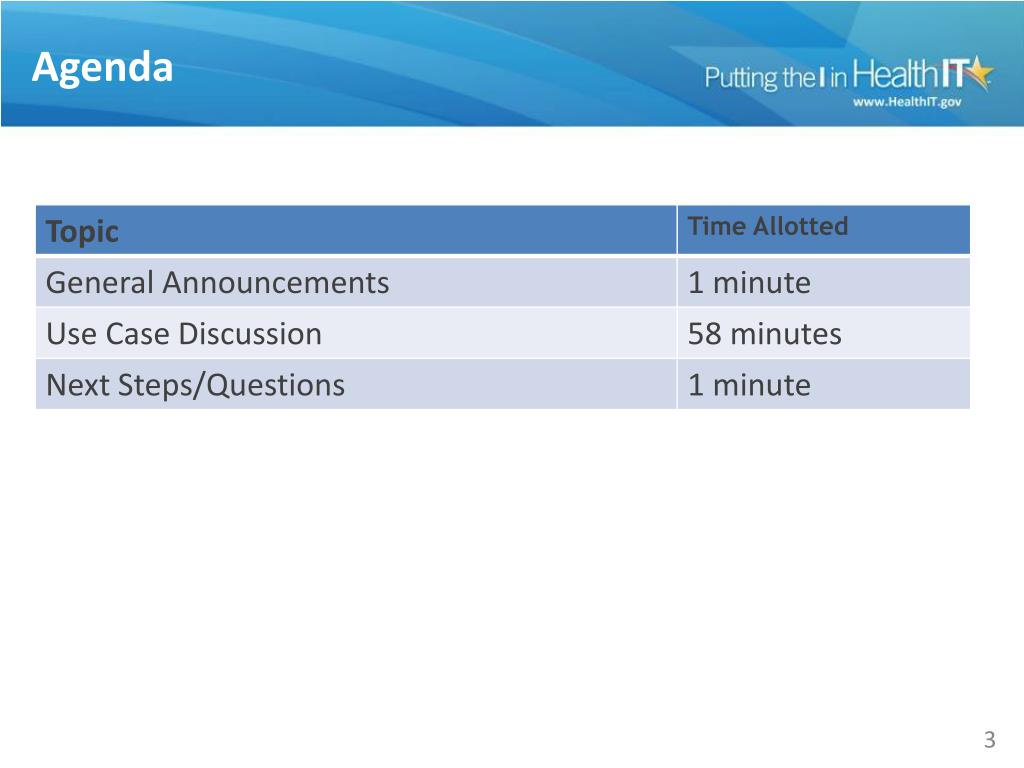 Agenda

Putting the I in HealthIT
www.HealthIT.gov

| Topic | Time Allotted |
|---|---|
| General Announcements | 1 minute |
| Use Case Discussion | 58 minutes |
| Next Steps/Questions | 1 minute |

3